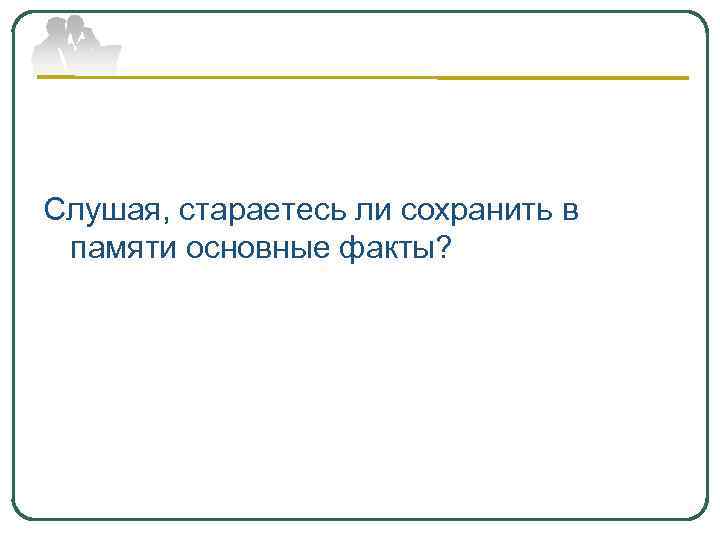 Слушая, стараетесь ли сохранить в памяти основные факты?